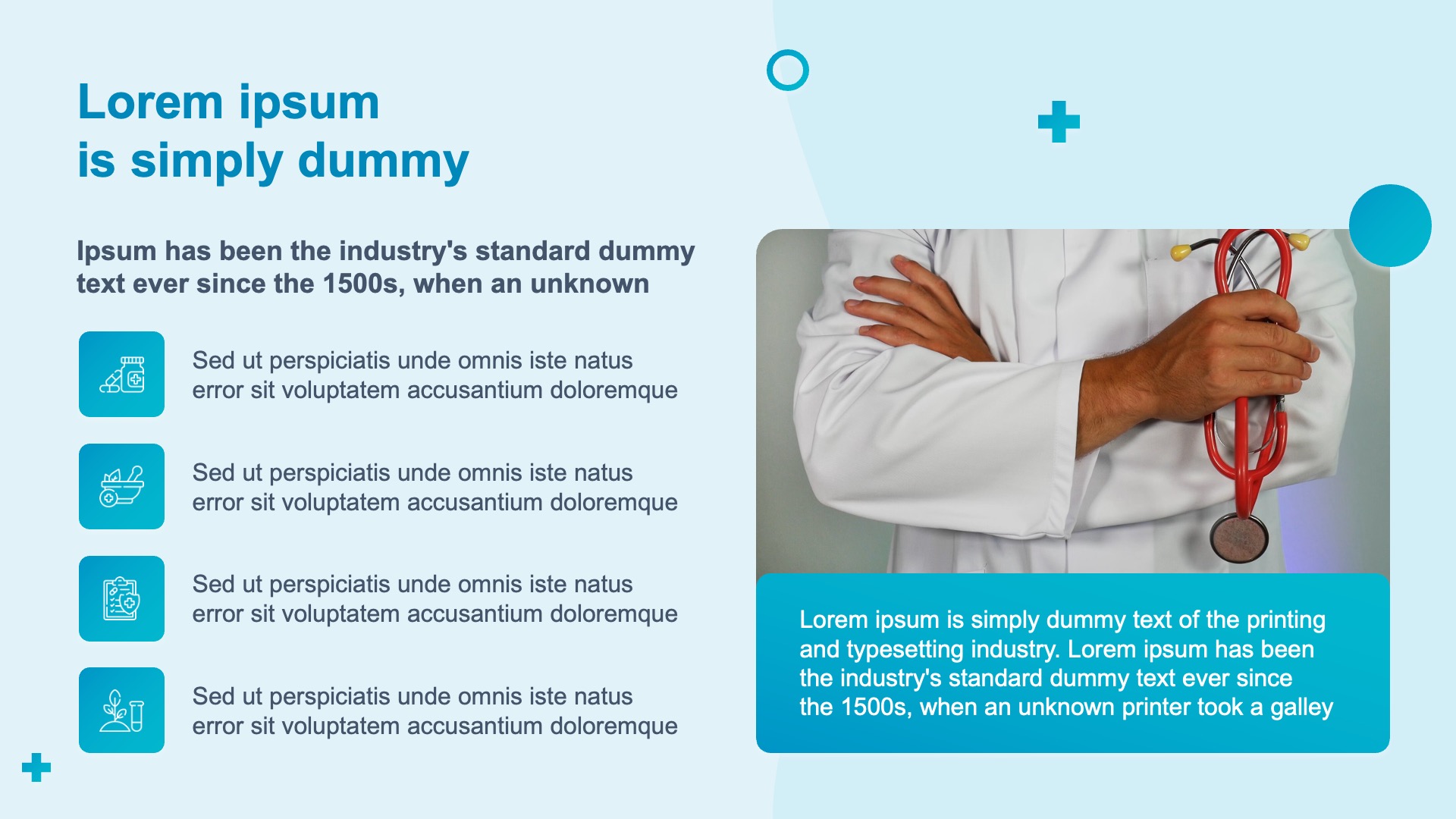 Lorem ipsum
is simply dummy

Ipsum has been the industry's standard dummy text ever since the 1500s, when an unknown

Sed ut perspiciatis unde omnis iste natus error sit voluptatem accusantium doloremque

Sed ut perspiciatis unde omnis iste natus error sit voluptatem accusantium doloremque

Sed ut perspiciatis unde omnis iste natus error sit voluptatem accusantium doloremque

Sed ut perspiciatis unde omnis iste natus error sit voluptatem accusantium doloremque

Lorem ipsum is simply dummy text of the printing and typesetting industry. Lorem ipsum has been the industry's standard dummy text ever since the 1500s, when an unknown printer took a galley